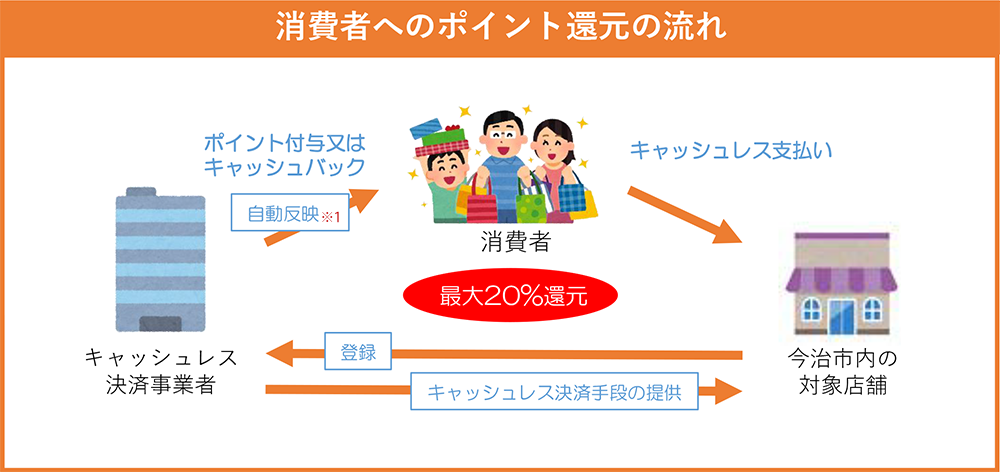 消費者へのポイント還元の流れ

ポイント付与又は
キャッシュバック

自動反映※1

消費者

キャッシュレス支払い

最大20%還元

キャッシュレス
決済事業者

登録

キャッシュレス決済手段の提供

今治市内の
対象店舗